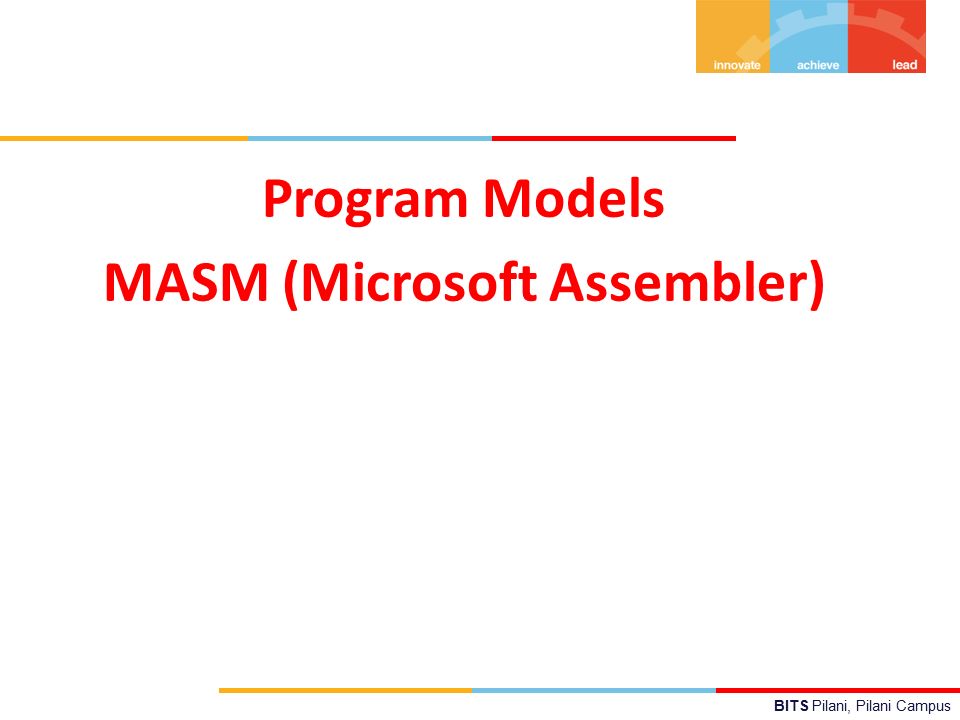 innovate achieve lead

Program Models
MASM (Microsoft Assembler)

BITS Pilani, Pilani Campus